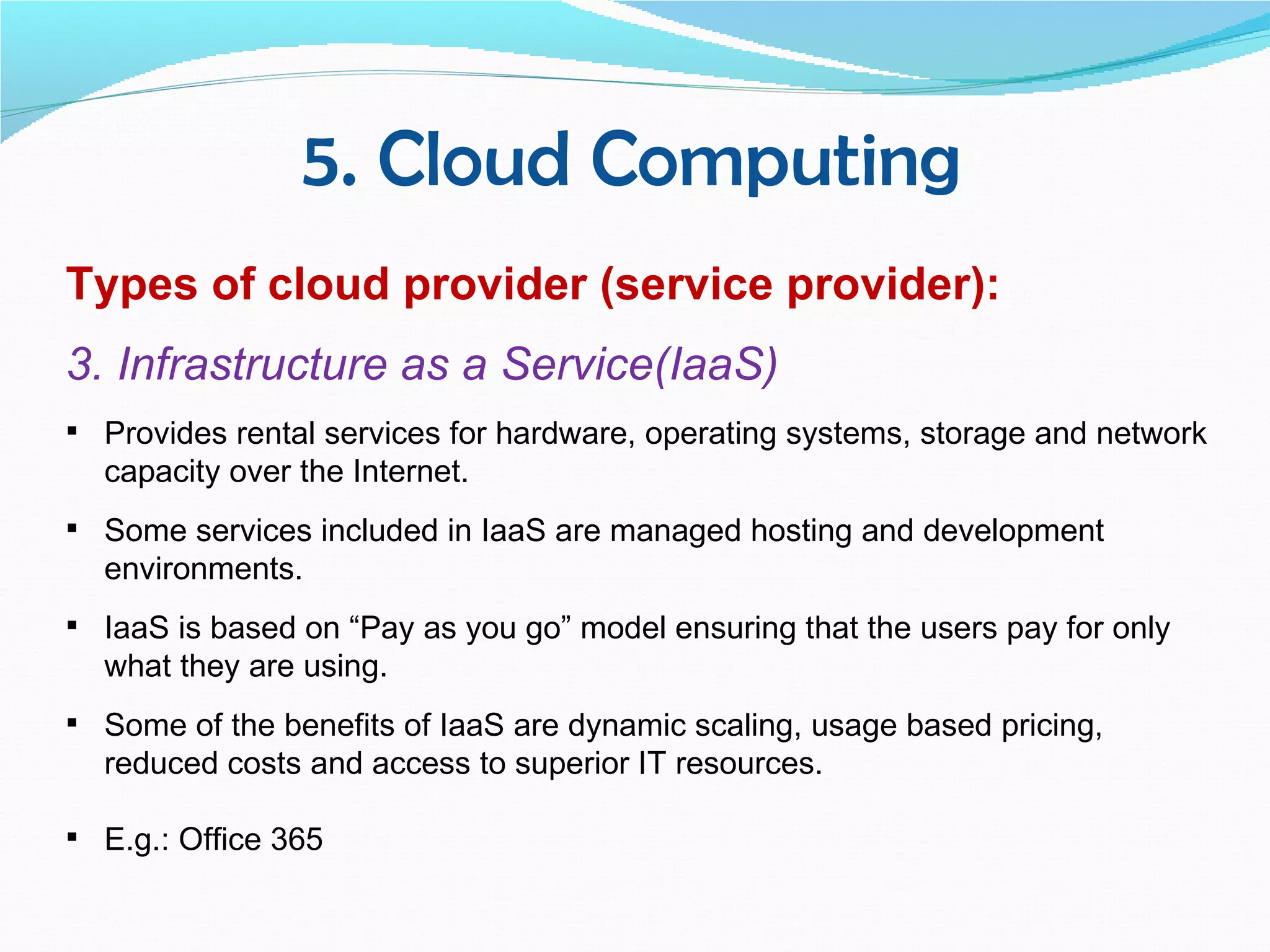 5. Cloud Computing

Types of cloud provider (service provider):

3. Infrastructure as a Service(IaaS)

▪ Provides rental services for hardware, operating systems, storage and network capacity over the Internet.

▪ Some services included in IaaS are managed hosting and development environments.

▪ IaaS is based on “Pay as you go” model ensuring that the users pay for only what they are using.

▪ Some of the benefits of IaaS are dynamic scaling, usage based pricing, reduced costs and access to superior IT resources.

▪ E.g.: Office 365